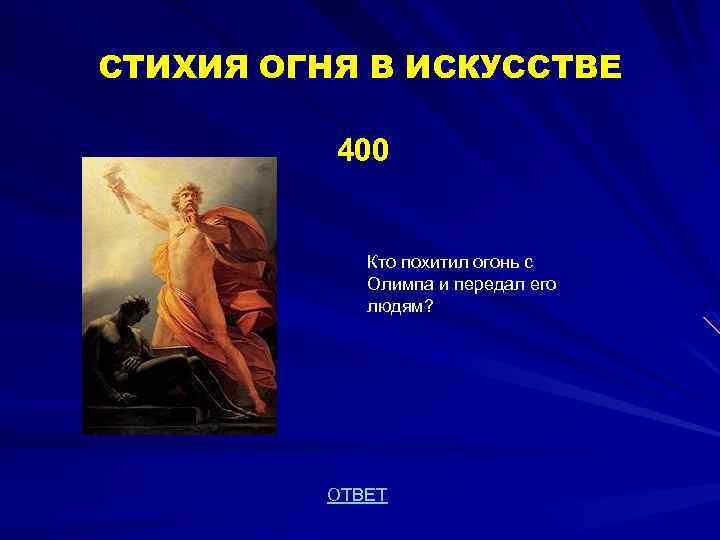 СТИХИЯ ОГНЯ В ИСКУССТВЕ

400

Кто похитил огонь с Олимпа и передал его людям?

ОТВЕТ